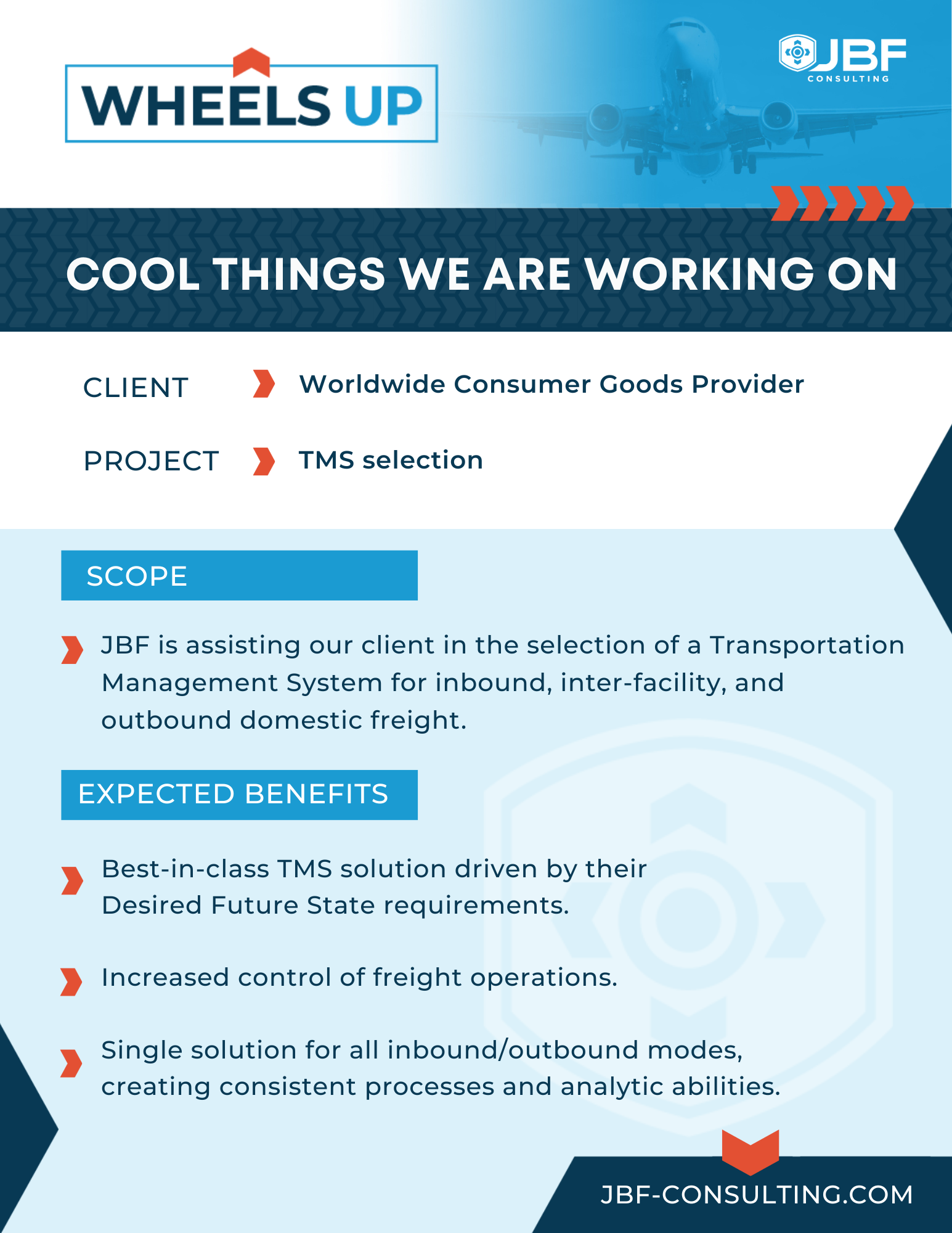 WHEELS UP

JBF CONSULTING

COOL THINGS WE ARE WORKING ON

CLIENT Worldwide Consumer Goods Provider

PROJECT TMS selection

SCOPE

JBF is assisting our client in the selection of a Transportation Management System for inbound, inter-facility, and outbound domestic freight.

EXPECTED BENEFITS

Best-in-class TMS solution driven by their Desired Future State requirements.

Increased control of freight operations.

Single solution for all inbound/outbound modes, creating consistent processes and analytic abilities.

JBF-CONSULTING.COM